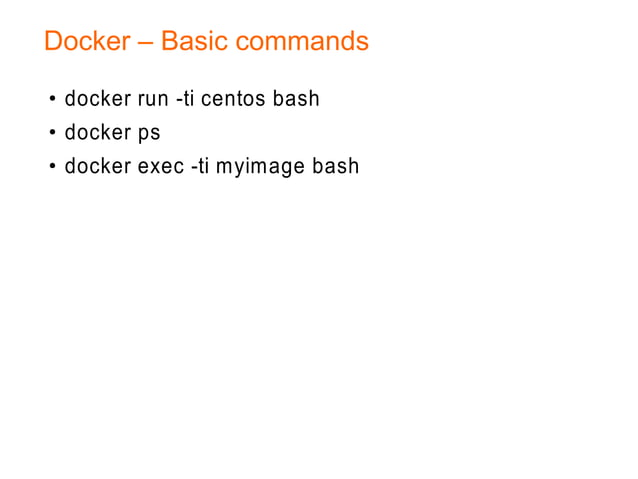 Docker – Basic commands

• docker run -ti centos bash
• docker ps
• docker exec -ti myimage bash